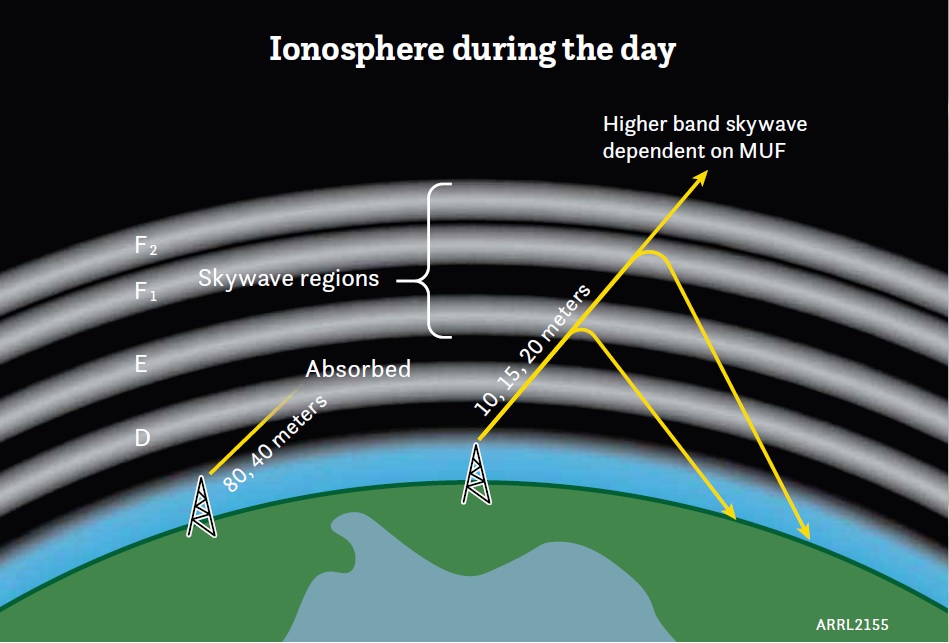 Ionosphere during the day

Higher band skywave dependent on MUF

$F_2$

$F_1$

Skywave regions

E

Absorbed

D

80, 40 meters

10, 15, 20 meters

ARRL2155